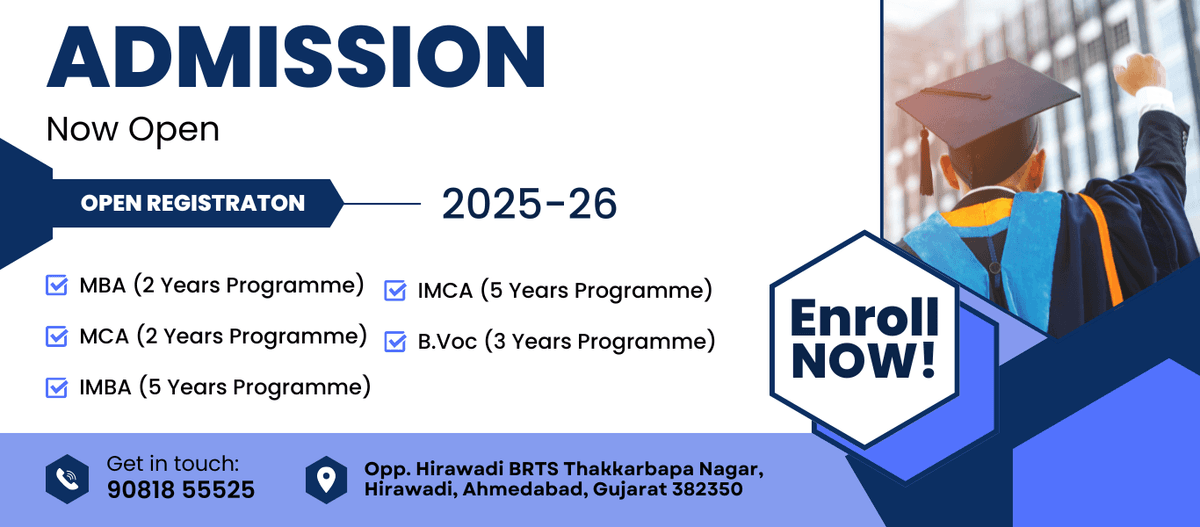 ADMISSION

Now Open

OPEN REGISTRATON

2025-26

MBA (2 Years Programme)

MCA (2 Years Programme)

IMBA (5 Years Programme)

IMCA (5 Years Programme)

B.Voc (3 Years Programme)

Enroll NOW!

Get in touch:
90818 55525

Opp. Hirawadi BRTS Thakkarbapa Nagar, Hirawadi, Ahmedabad, Gujarat 382350